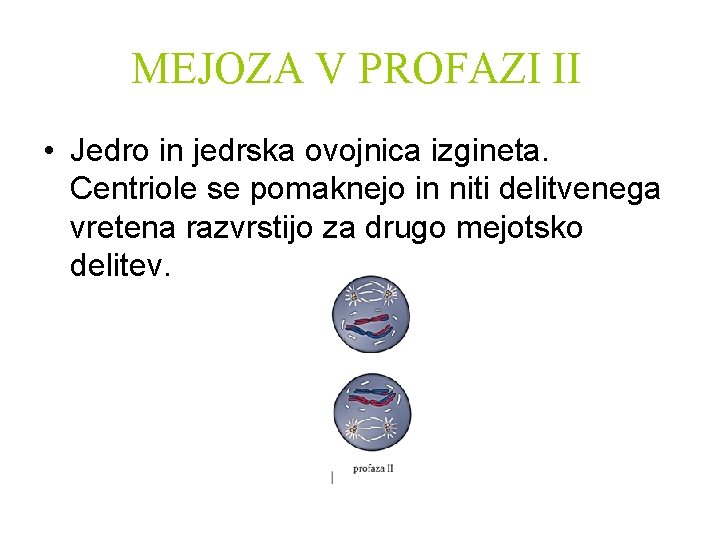 MEJOZA V PROFAZI II

• Jedro in jedrska ovojnica izgineta. Centriole se pomaknejo in niti delitvenega vretena razvrstijo za drugo mejotsko delitev.

profaza II